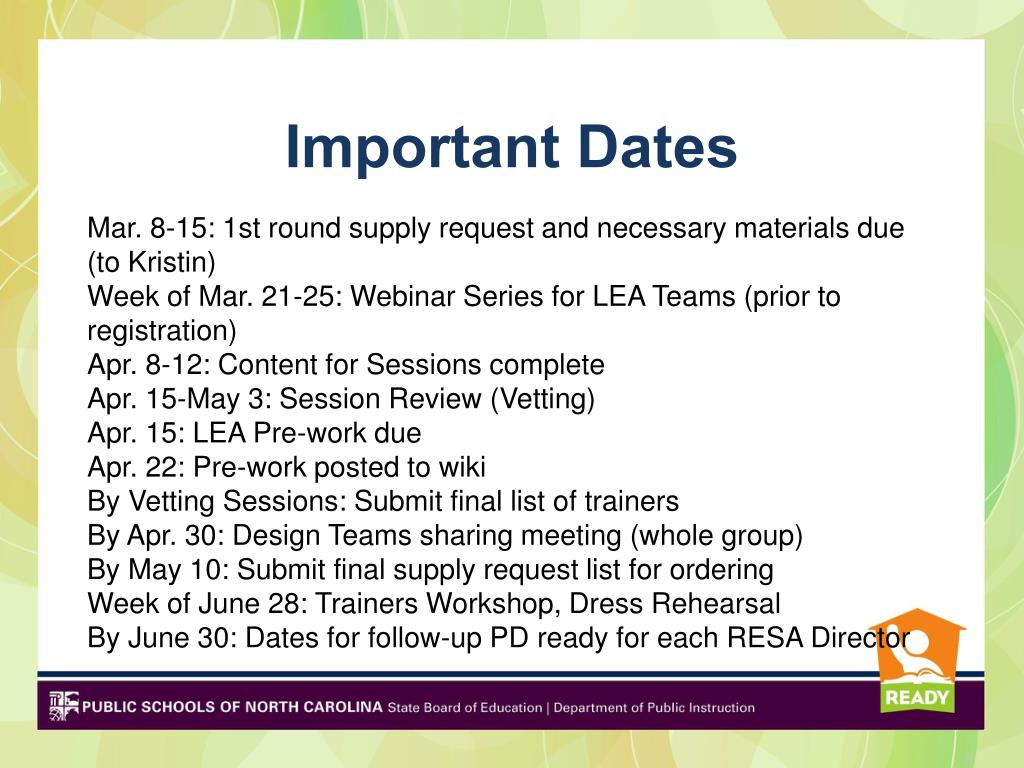 Important Dates

Mar. 8-15: 1st round supply request and necessary materials due (to Kristin)
Week of Mar. 21-25: Webinar Series for LEA Teams (prior to registration)
Apr. 8-12: Content for Sessions complete
Apr. 15-May 3: Session Review (Vetting)
Apr. 15: LEA Pre-work due
Apr. 22: Pre-work posted to wiki
By Vetting Sessions: Submit final list of trainers
By Apr. 30: Design Teams sharing meeting (whole group)
By May 10: Submit final supply request list for ordering
Week of June 28: Trainers Workshop, Dress Rehearsal
By June 30: Dates for follow-up PD ready for each RESA Director

PUBLIC SCHOOLS OF NORTH CAROLINA State Board of Education | Department of Public Instruction

READY